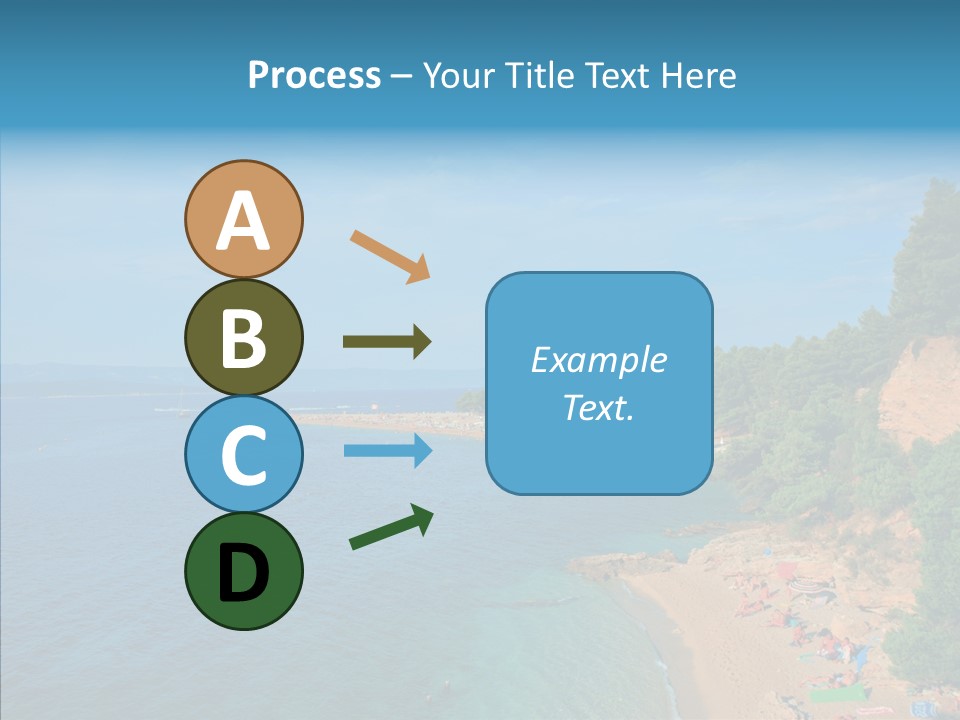 Process – Your Title Text Here

A

B

C

D

Example Text.